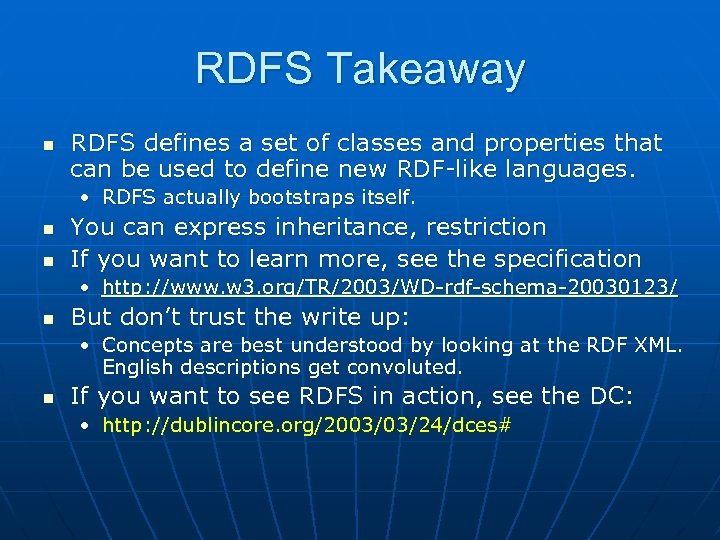 RDFS Takeaway

- RDFS defines a set of classes and properties that can be used to define new RDF-like languages.
  - RDFS actually bootstraps itself.
- You can express inheritance, restriction
- If you want to learn more, see the specification
  - http://www.w3.org/TR/2003/WD-rdf-schema-20030123/
- But don't trust the write up:
  - Concepts are best understood by looking at the RDF XML. English descriptions get convoluted.
- If you want to see RDFS in action, see the DC:
  - http://dublincore.org/2003/03/24/dces#